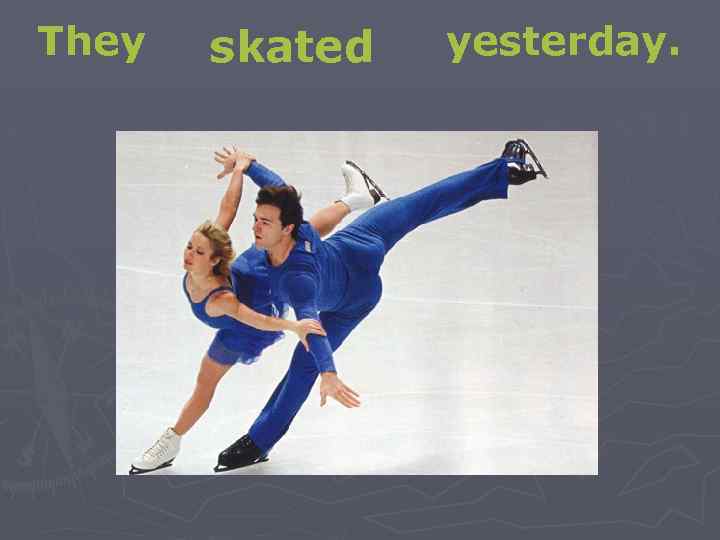 They skated yesterday.